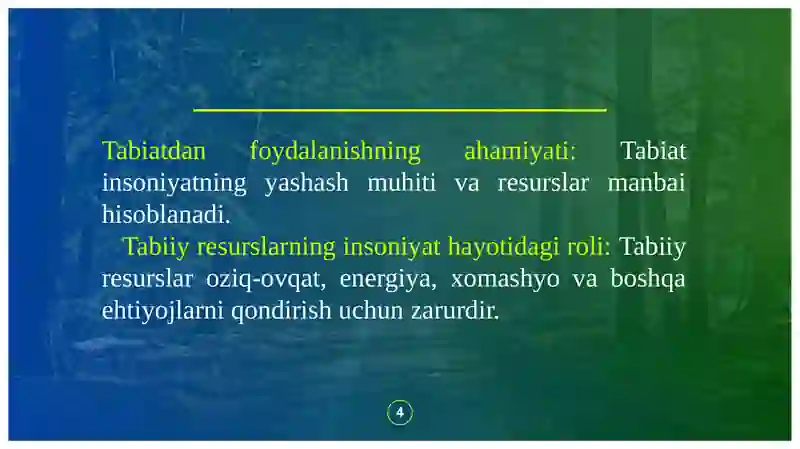 Tabiatdan foydalanishning ahamiyati: Tabiat insoniyatning yashash muhiti va resurslar manbai hisoblanadi.

Tabiiy resurslarning insoniyat hayotidagi roli: Tabiiy resurslar oziq-ovqat, energiya, xomashyo va boshqa ehtiyojlarni qondirish uchun zarurdir.

4